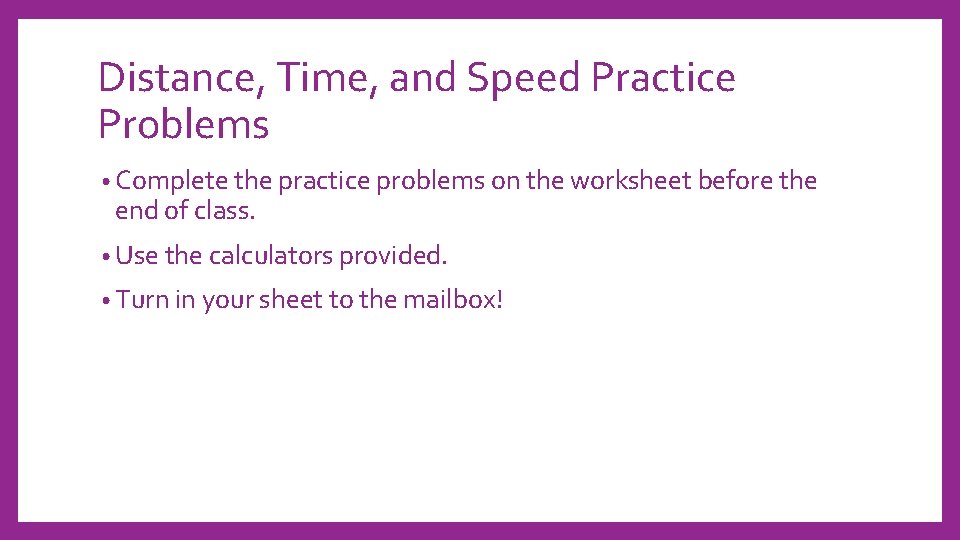 Distance, Time, and Speed Practice Problems

• Complete the practice problems on the worksheet before the end of class.

• Use the calculators provided.

• Turn in your sheet to the mailbox!